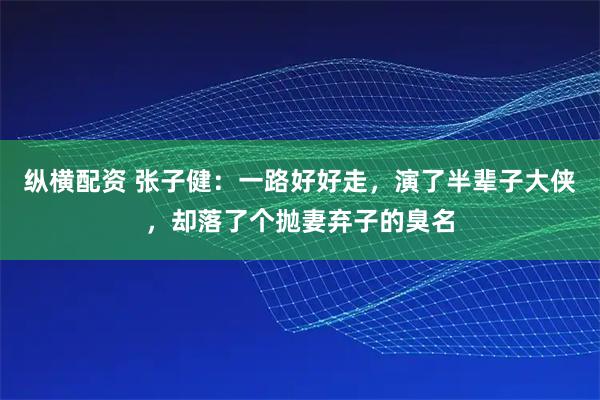 纵横配资 张子健：一路好好走，演了半辈子大侠，却落了个抛妻弃子的臭名